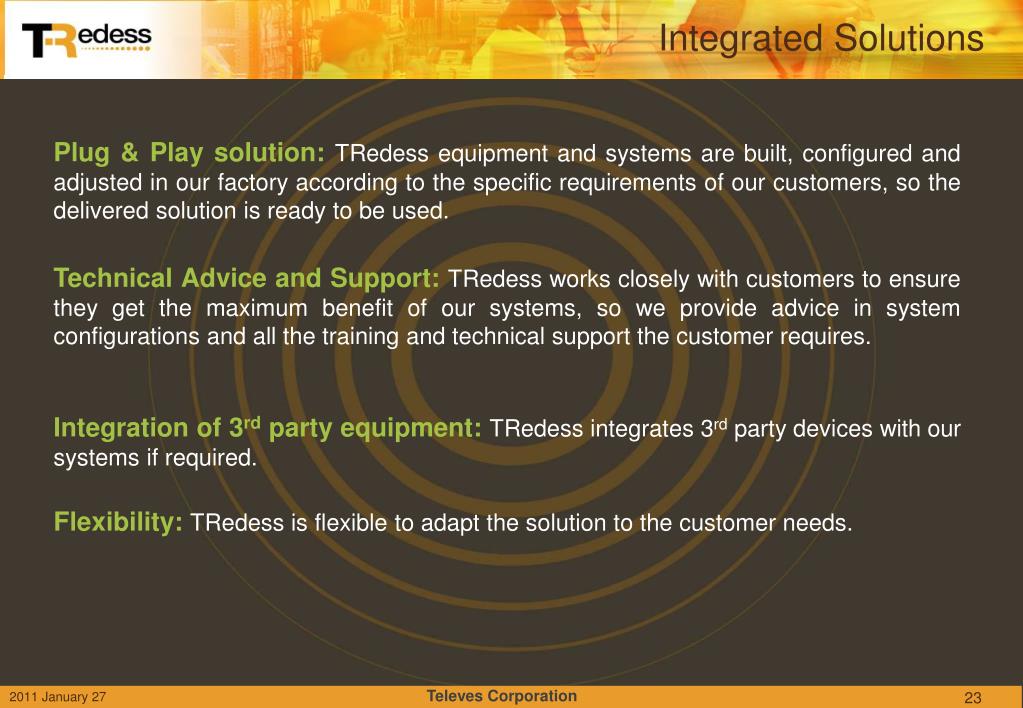 TRedess

Integrated Solutions

Plug & Play solution: TRedess equipment and systems are built, configured and adjusted in our factory according to the specific requirements of our customers, so the delivered solution is ready to be used.

Technical Advice and Support: TRedess works closely with customers to ensure they get the maximum benefit of our systems, so we provide advice in system configurations and all the training and technical support the customer requires.

Integration of 3$^{rd}$ party equipment: TRedess integrates 3$^{rd}$ party devices with our systems if required.

Flexibility: TRedess is flexible to adapt the solution to the customer needs.

2011 January 27

Televes Corporation

23